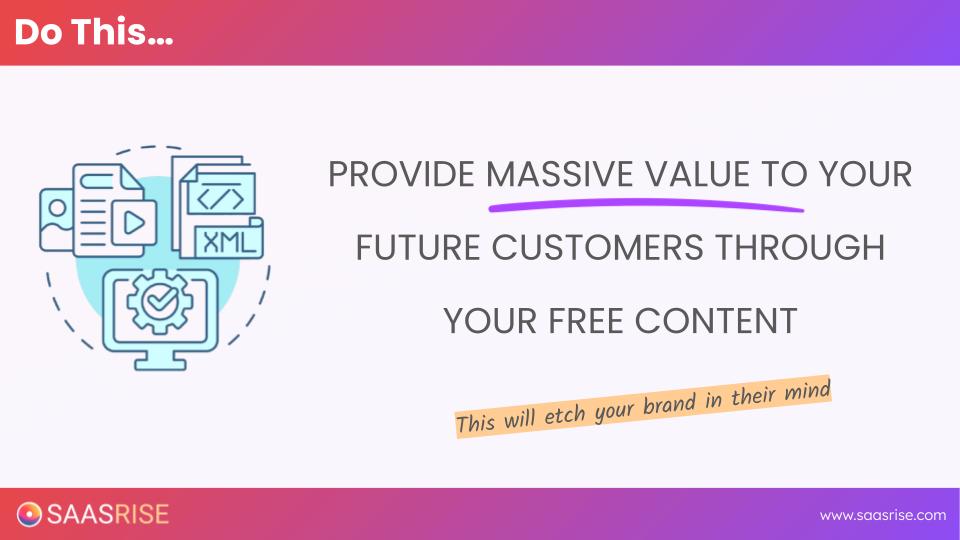 Do This...

</>

XML

PROVIDE MASSIVE VALUE TO YOUR FUTURE CUSTOMERS THROUGH YOUR FREE CONTENT

This will etch your brand in their mind

SAASRISE

www.saasrise.com